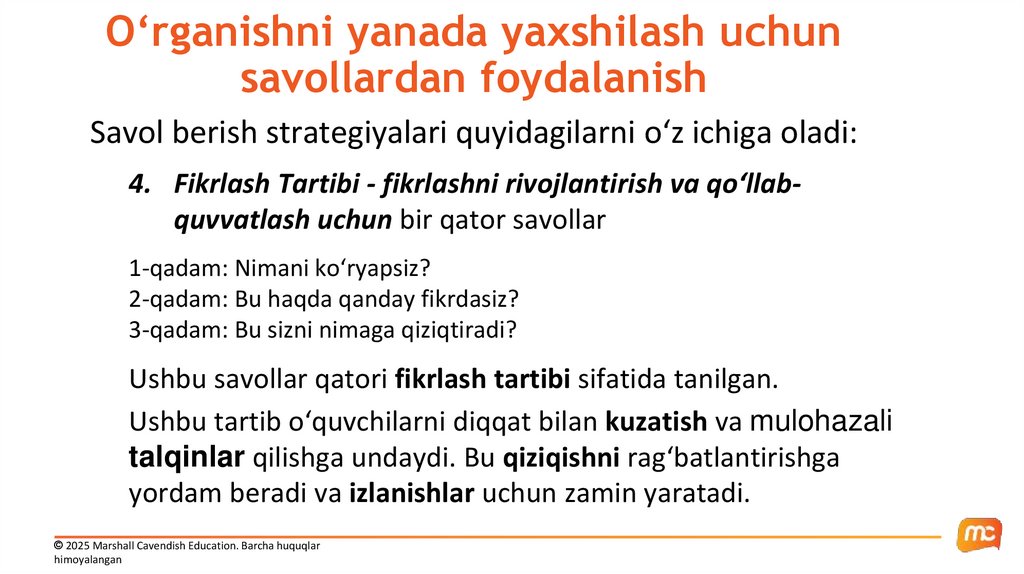 O‘rganishni yanada yaxshilash uchun savollardan foydalanish

Savol berish strategiyalari quyidagilarni o‘z ichiga oladi:

4. Fikrlash Tartibi - fikrlashni rivojlantirish va qo‘llab-quvvatlash uchun bir qator savollar

1-qadam: Nimani ko‘ryapsiz?
2-qadam: Bu haqda qanday fikrdasiz?
3-qadam: Bu sizni nimaga qiziqtiradi?

Ushbu savollar qatori fikrlash tartibi sifatida tanilgan.

Ushbu tartib o‘quvchilarni diqqat bilan kuzatish va mulohazali talqinlar qilishga undaydi. Bu qiziqishni rag‘batlantirishga yordam beradi va izlanishlar uchun zamin yaratadi.

© 2025 Marshall Cavendish Education. Barcha huquqlar himoyalangan

mc